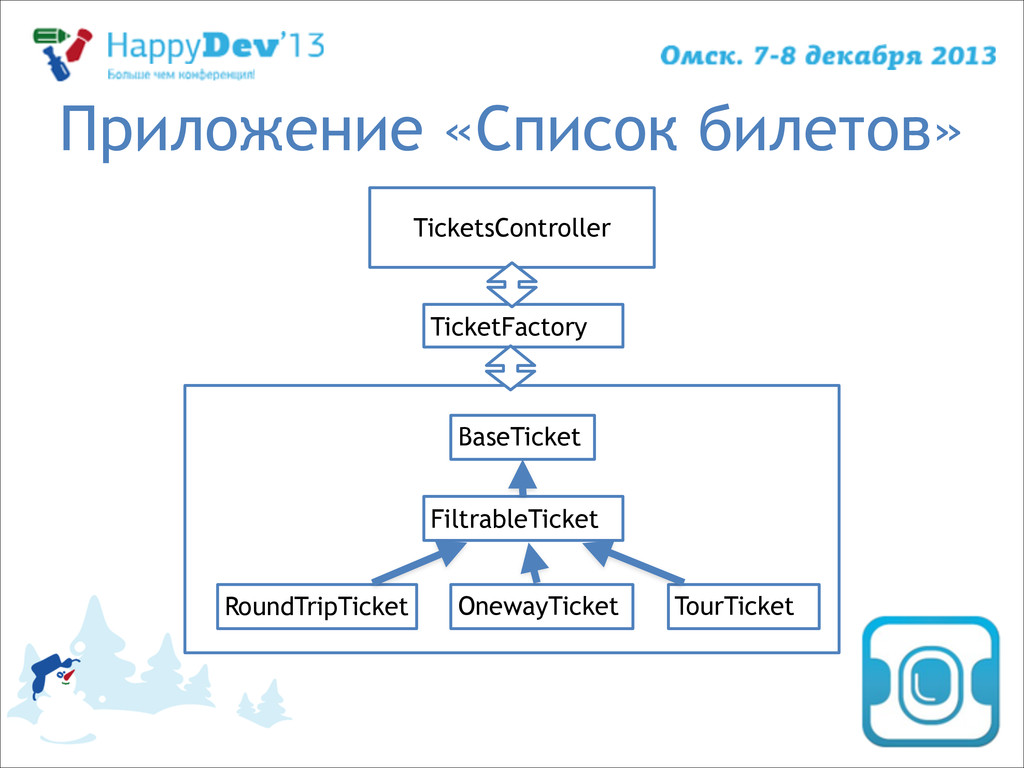 HappyDev'13
Больше чем конференция!

Омск. 7-8 декабря 2013

Приложение «Список билетов»

TicketsController

TicketFactory

BaseTicket

FiltrableTicket

RoundTripTicket

OnewayTicket

TourTicket